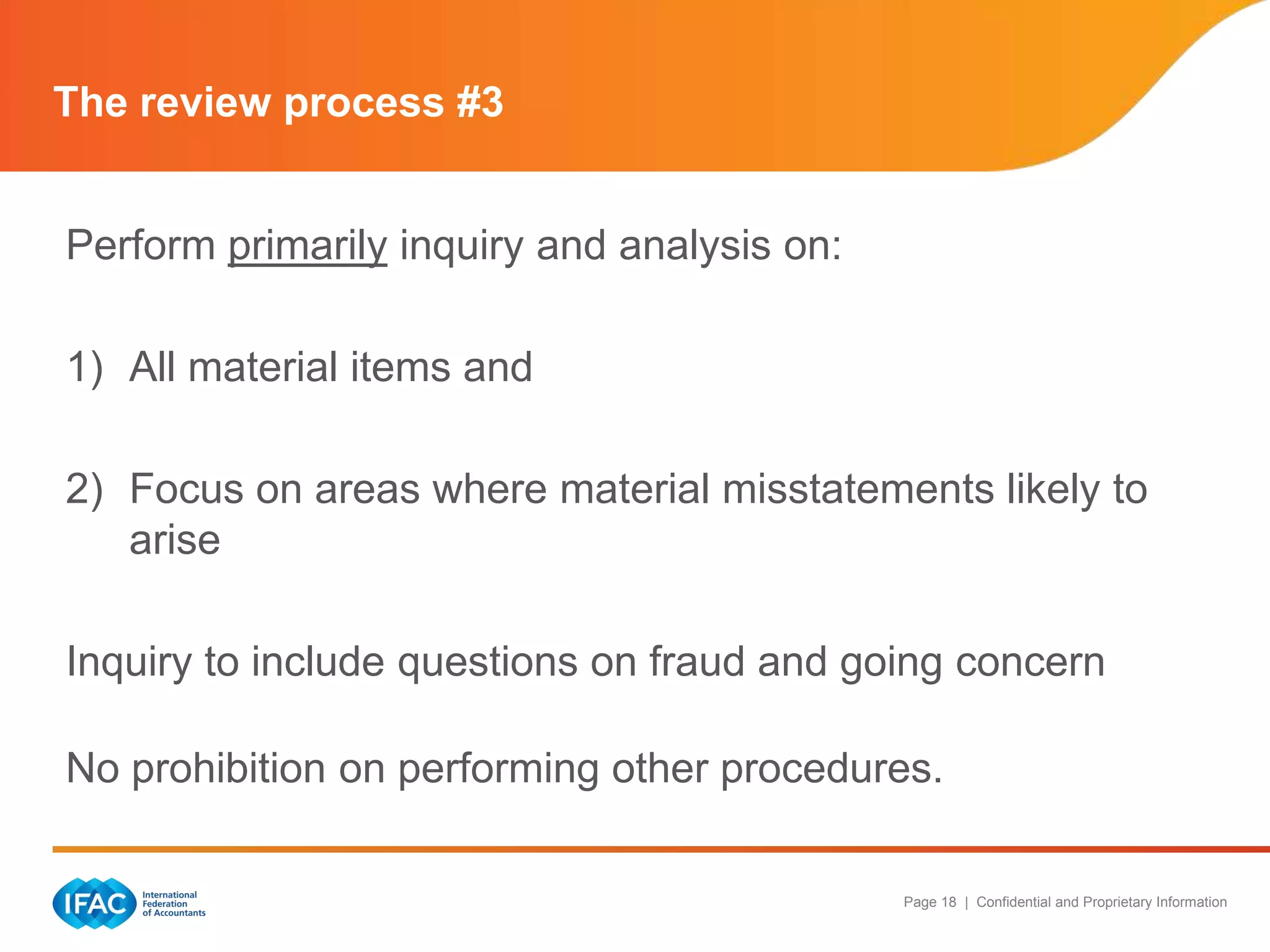 The review process #3

Perform primarily inquiry and analysis on:

1) All material items and

2) Focus on areas where material misstatements likely to arise

Inquiry to include questions on fraud and going concern

No prohibition on performing other procedures.

IFAC International Federation of Accountants

Page 18 | Confidential and Proprietary Information